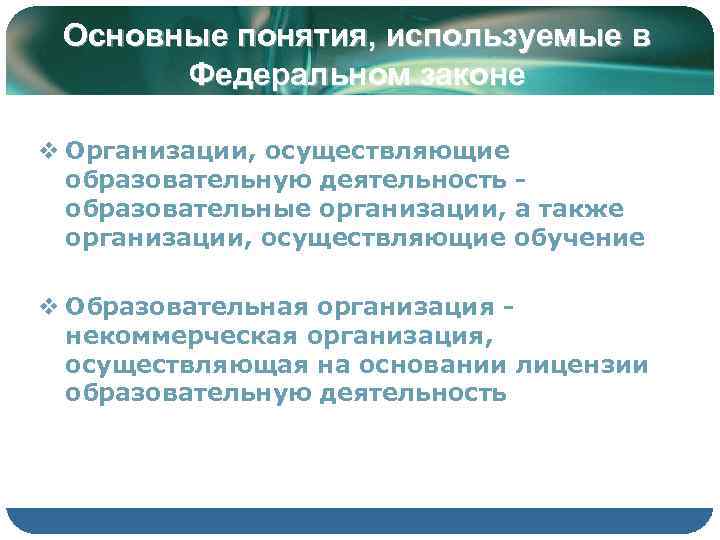 Основные понятия, используемые в Федеральном законе

❖ Организации, осуществляющие образовательную деятельность - образовательные организации, а также организации, осуществляющие обучение

❖ Образовательная организация - некоммерческая организация, осуществляющая на основании лицензии образовательную деятельность